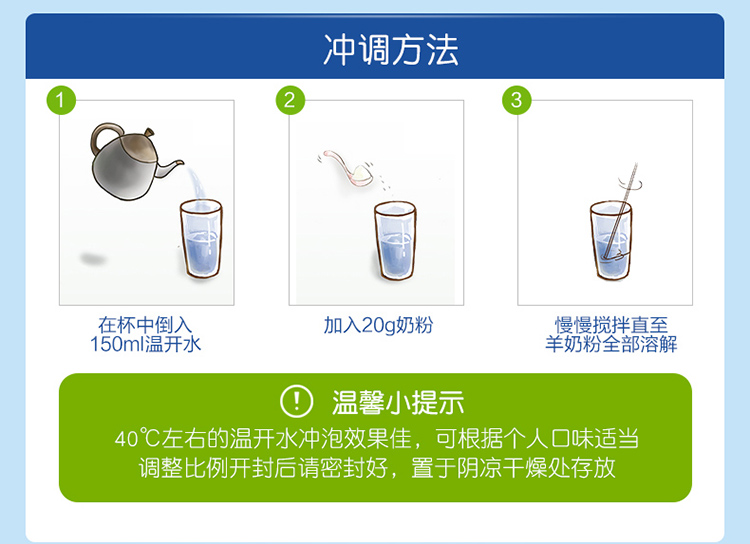 冲调方法

1
在杯中倒入
150ml温开水

2
加入20g奶粉

3
慢慢搅拌直至
羊奶粉全部溶解

!
温馨小提示
40℃左右的温开水冲泡效果佳，可根据个人口味适当调整比例开封后请密封好，置于阴凉干燥处存放